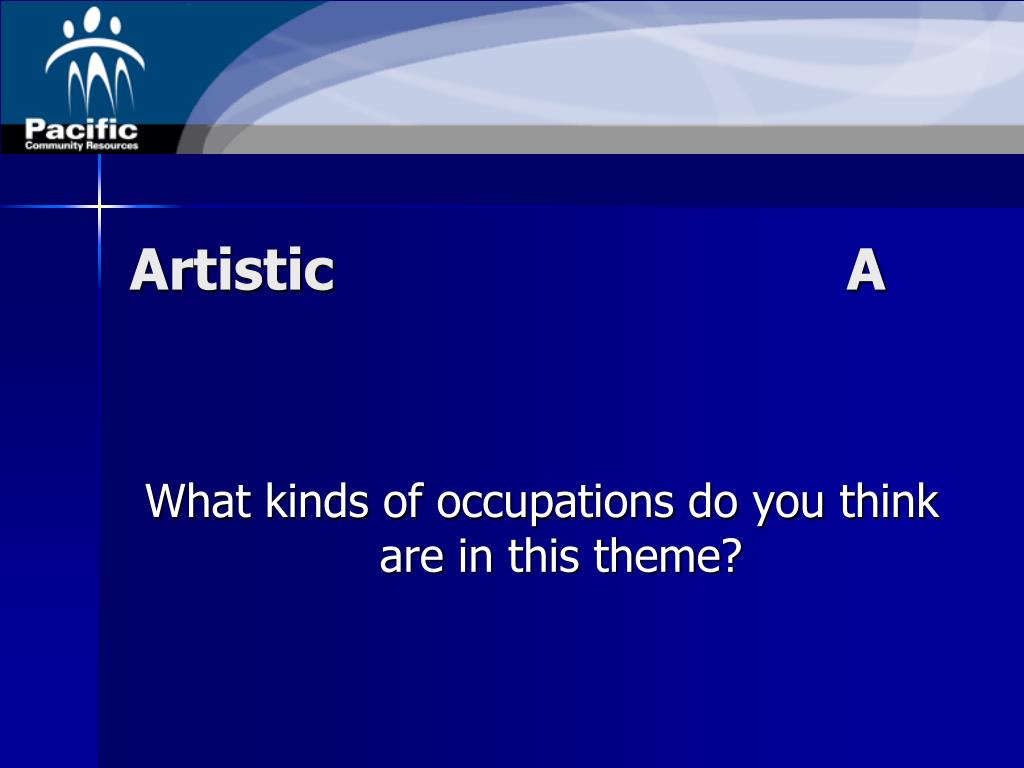 Pacific
Community Resources

Artistic A

What kinds of occupations do you think are in this theme?